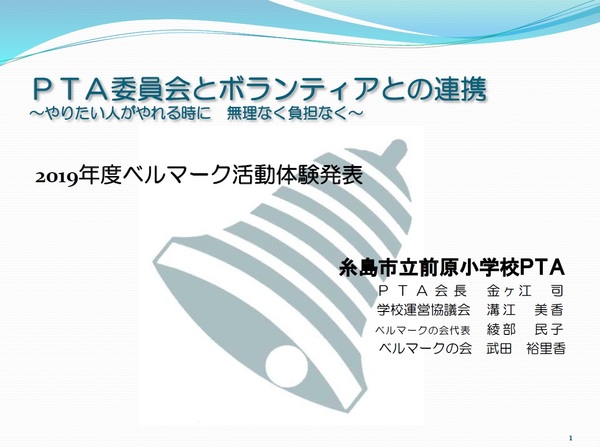 ＰＴＡ委員会とボランティアとの連携
～やりたい人がやれる時に　無理なく負担なく～

2019年度ベルマーク活動体験発表

糸島市立前原小学校PTA
ＰＴＡ会長　金ヶ江　司
学校運営協議会　溝江　美香
ベルマークの会代表　綾部　民子
ベルマークの会　武田　裕里香

1